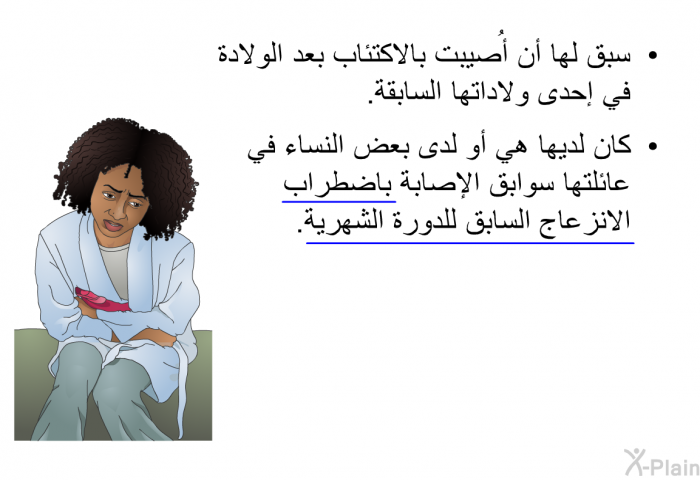 • سبق لها أن أُصيبت بالاكتئاب بعد الولادة في إحدى ولاداتها السابقة.

• كان لديها هي أو لدى بعض النساء في عائلتها سوابق الإصابة باضطراب الانزعاج السابق للدورة الشهرية.

X-Plain